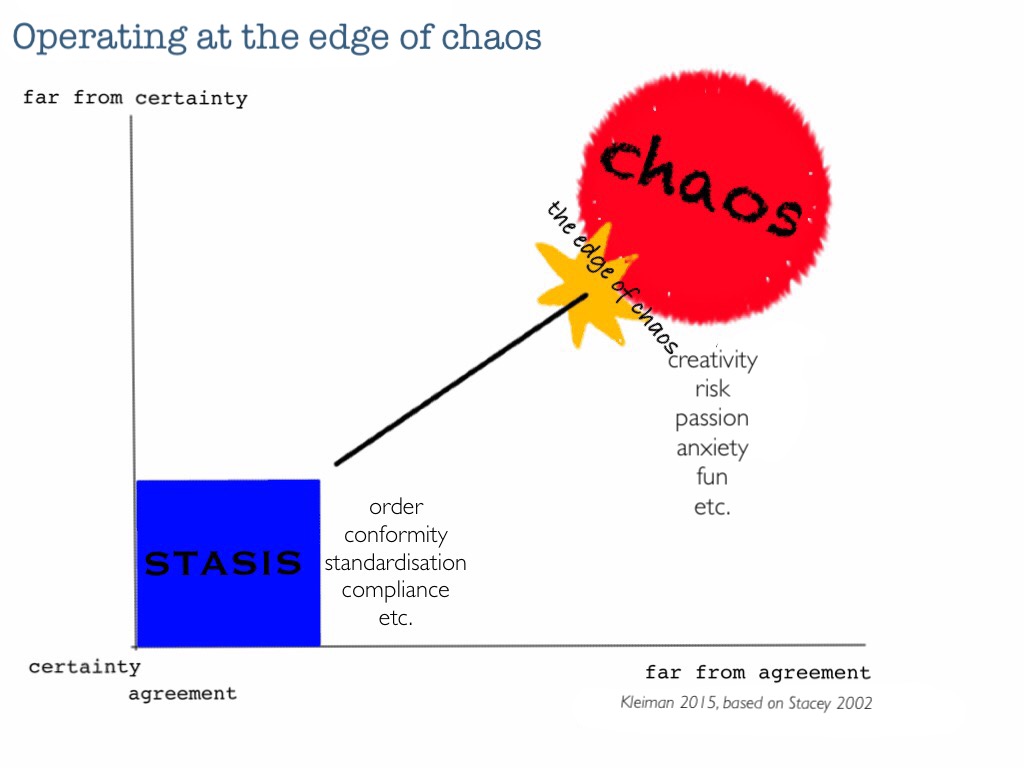 Operating at the edge of chaos

far from certainty

chaos

the edge of chaos

creativity
risk
passion
anxiety
fun
etc.

STASIS

order
conformity
standardisation
compliance
etc.

certainty
agreement

far from agreement

Kleiman 2015, based on Stacey 2002